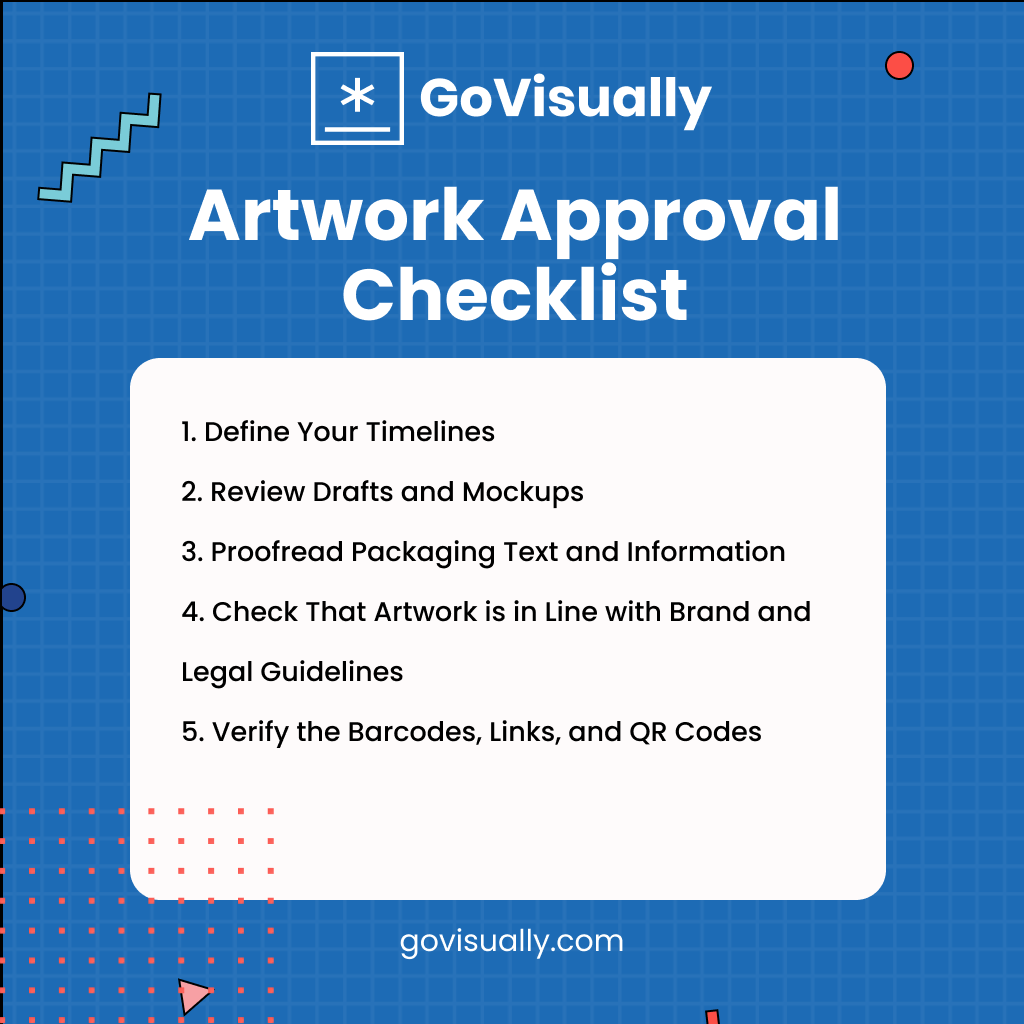 GoVisually

Artwork Approval Checklist

1. Define Your Timelines

2. Review Drafts and Mockups

3. Proofread Packaging Text and Information

4. Check That Artwork is in Line with Brand and Legal Guidelines

5. Verify the Barcodes, Links, and QR Codes

govisually.com